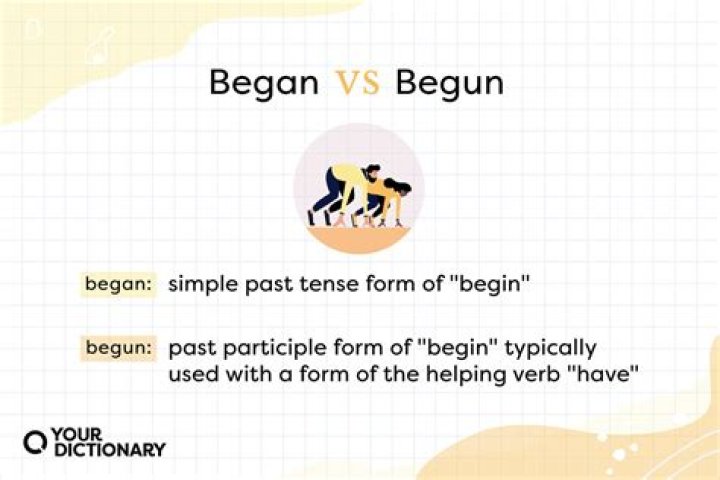 Began VS Begun

began: simple past tense form of "begin"

begun: past participle form of "begin" typically used with a form of the helping verb "have"

YOUR DICTIONARY